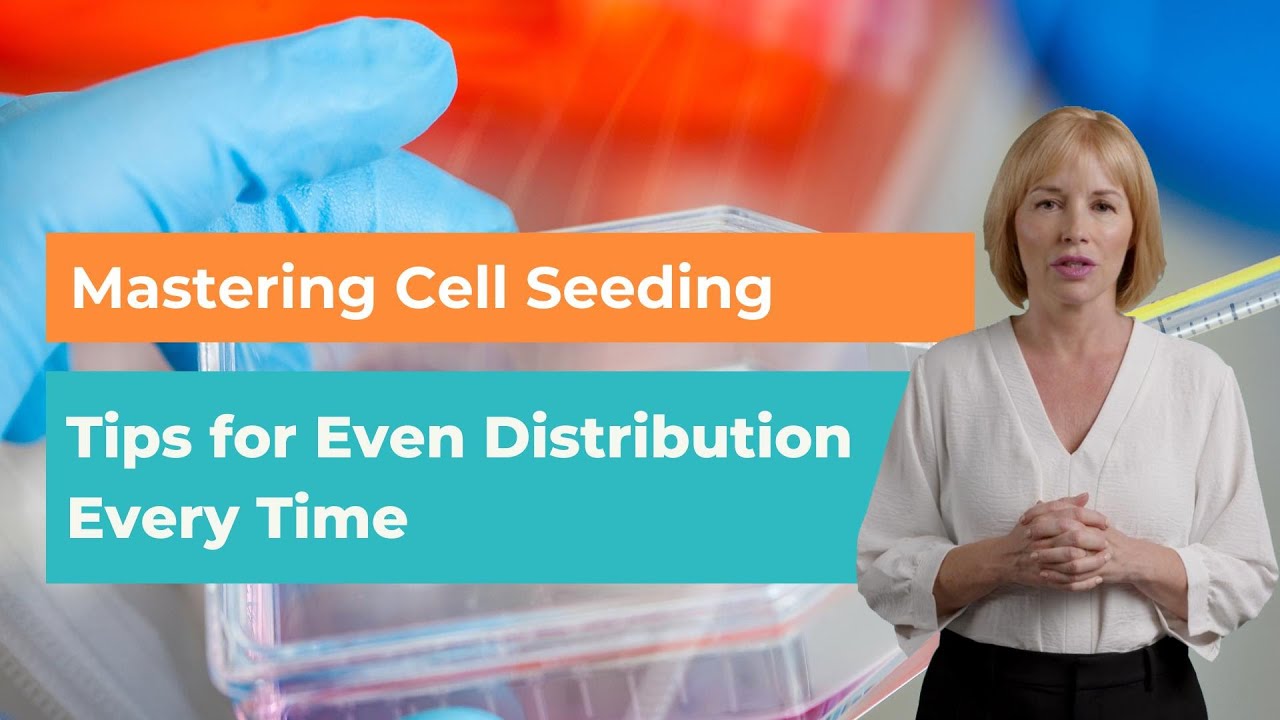 Mastering Cell Seeding

Tips for Even Distribution Every Time